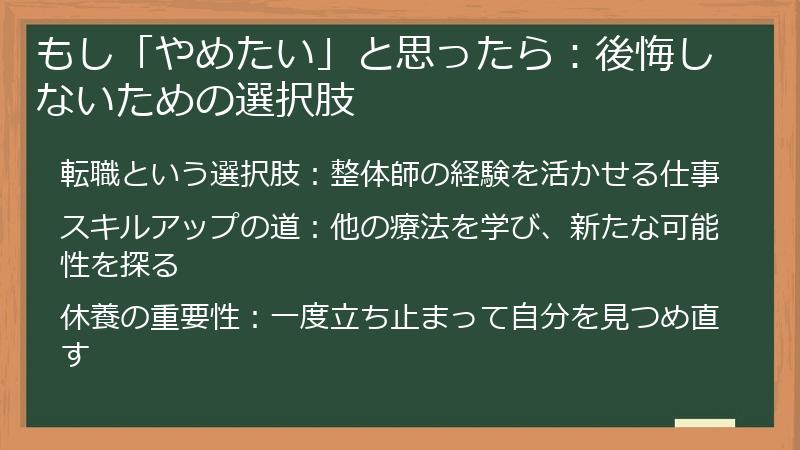 もし「やめたい」と思ったら：後悔しないための選択肢

転職という選択肢：整体師の経験を活かせる仕事

スキルアップの道：他の療法を学び、新たな可能性を探る

休養の重要性：一度立ち止まって自分を見つめ直す